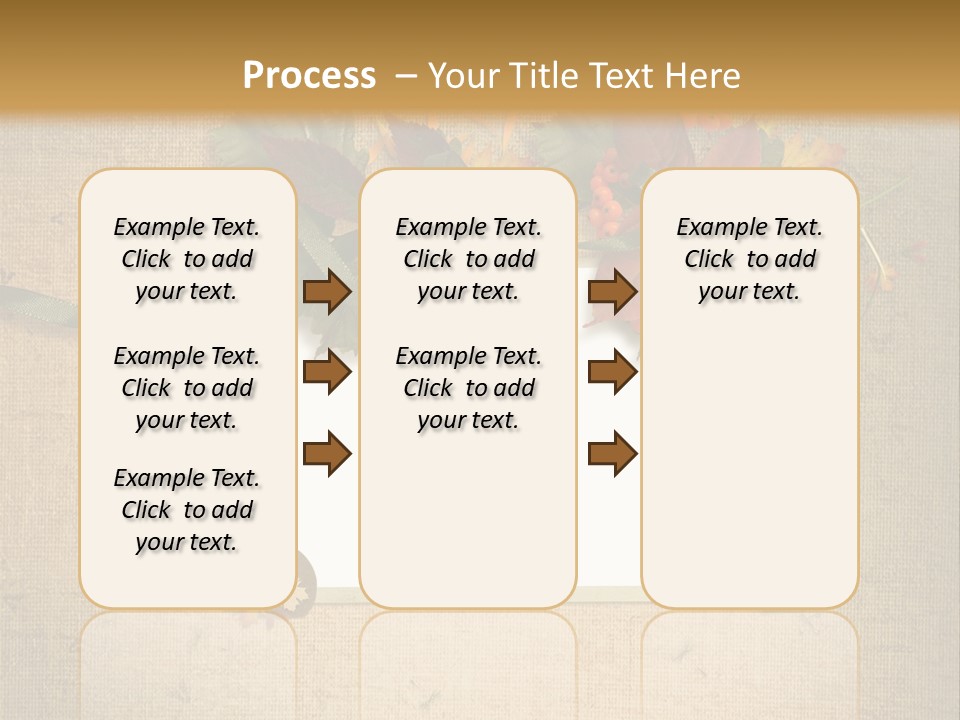 Process – Your Title Text Here

Example Text. Click to add your text.

Example Text. Click to add your text.

Example Text. Click to add your text.

Example Text. Click to add your text.

Example Text. Click to add your text.

Example Text. Click to add your text.